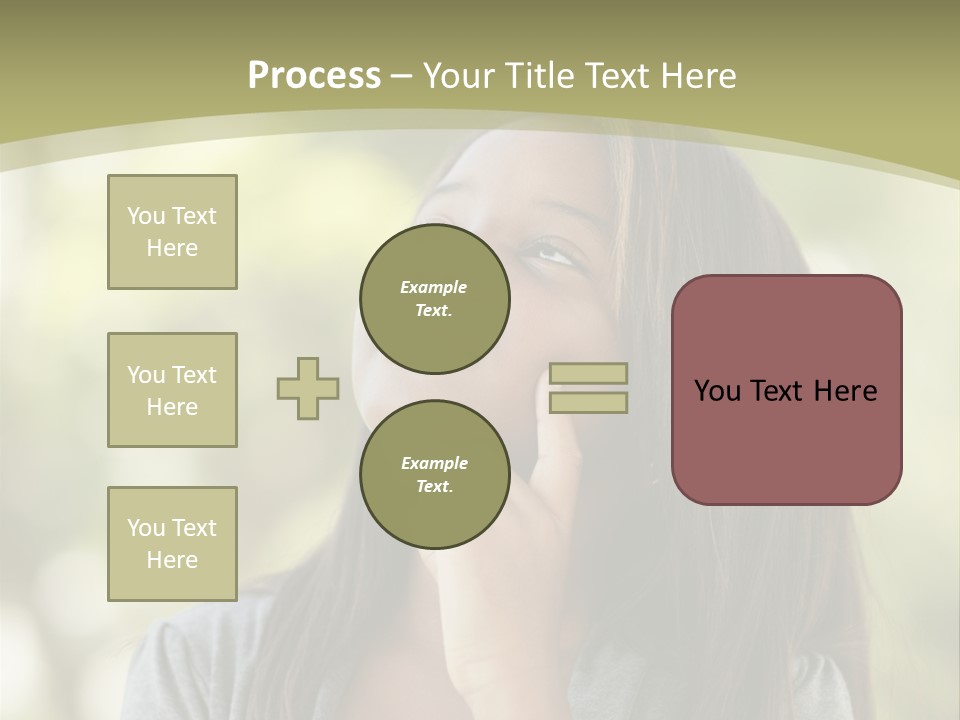 Process – Your Title Text Here

You Text Here

You Text Here

You Text Here

Example Text.

Example Text.

You Text Here